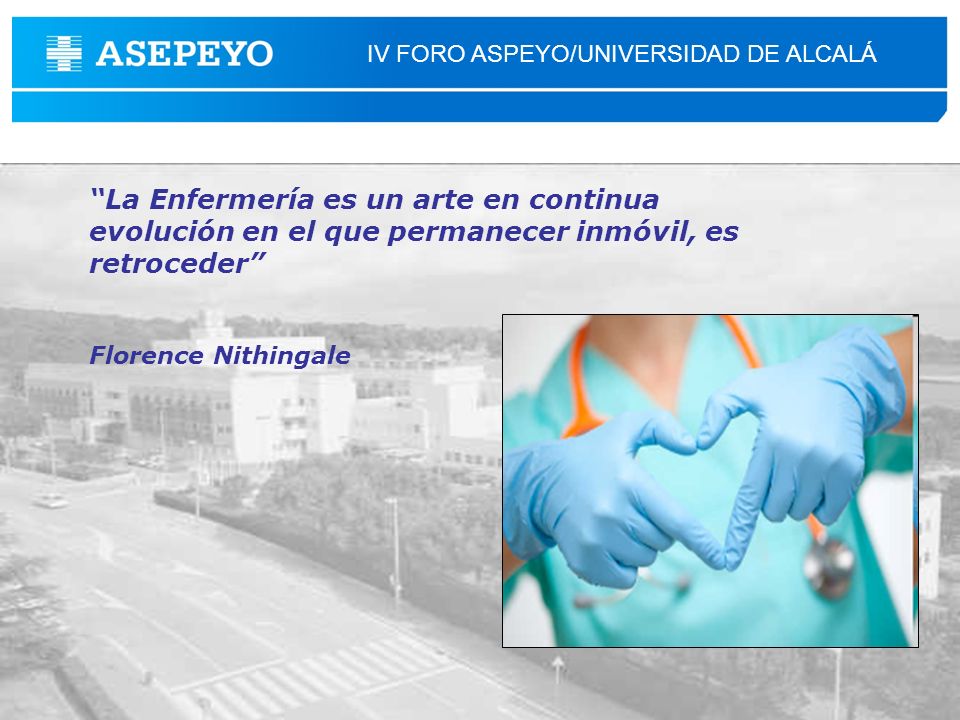 ASEPEYO

IV FORO ASPEYO/UNIVERSIDAD DE ALCALÁ

“La Enfermería es un arte en continua evolución en el que permanecer inmóvil, es retroceder”

Florence Nithingale